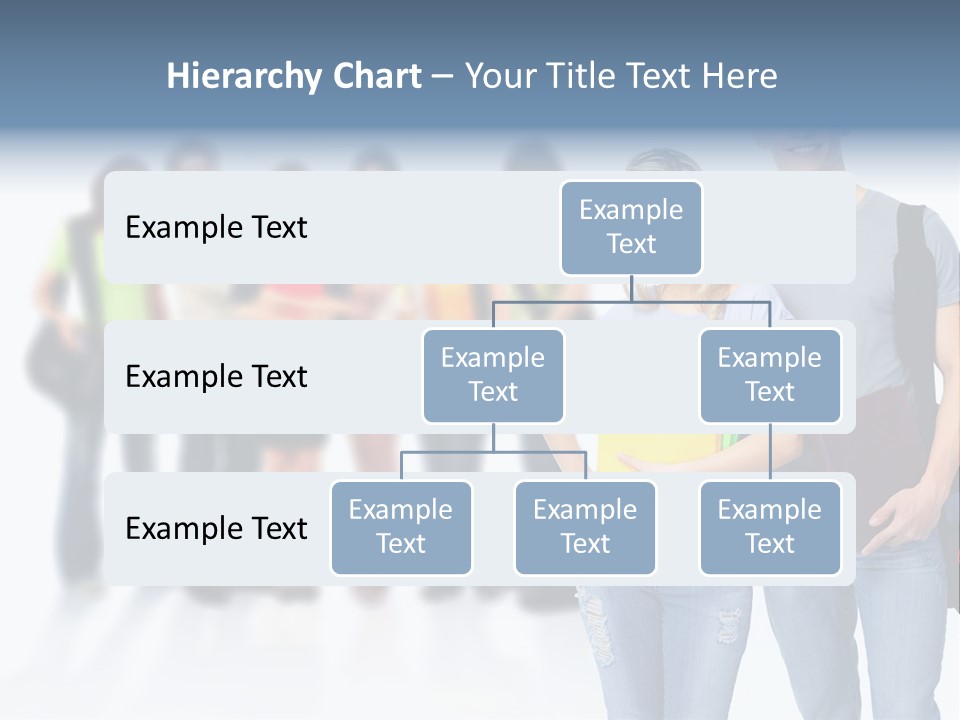 Hierarchy Chart – Your Title Text Here

Example Text

Example Text

Example Text

Example Text

Example Text

Example Text

Example Text

Example Text

Example Text